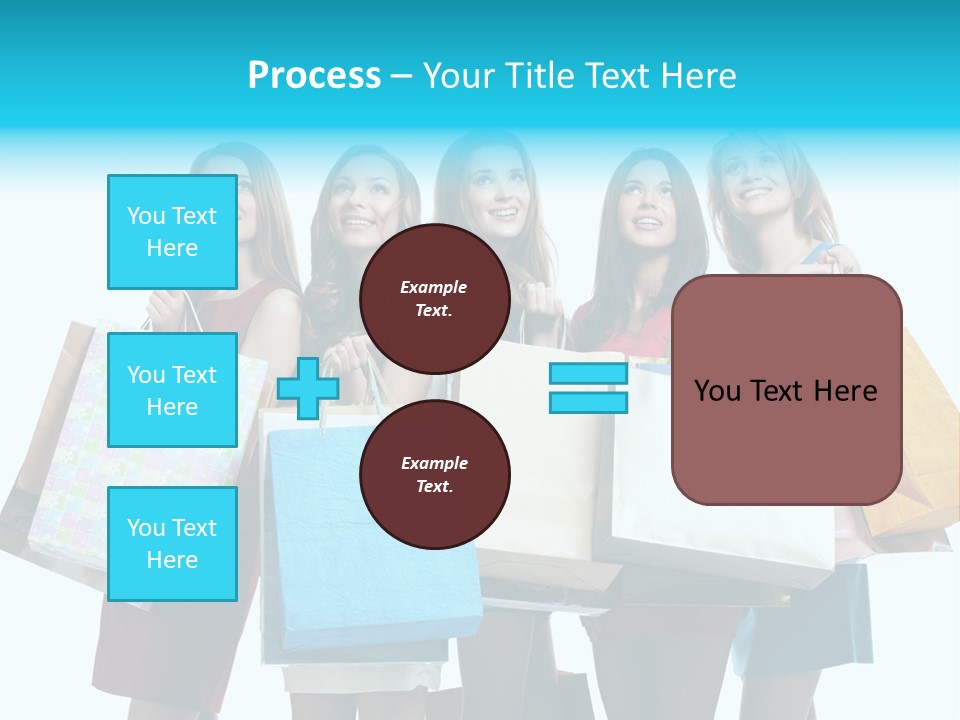 Process – Your Title Text Here

You Text Here

You Text Here

You Text Here

Example Text.

Example Text.

You Text Here